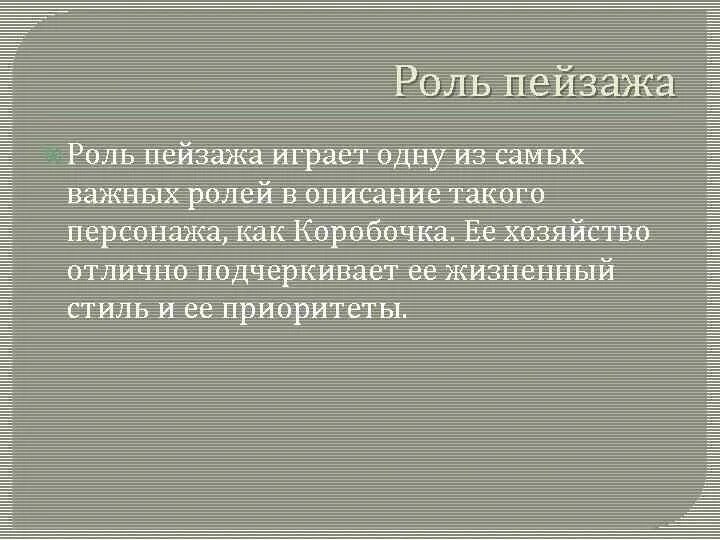 Роль пейзажа

Роль пейзажа играет одну из самых важных ролей в описание такого персонажа, как Коробочка. Ее хозяйство отлично подчеркивает ее жизненный стиль и ее приоритеты.